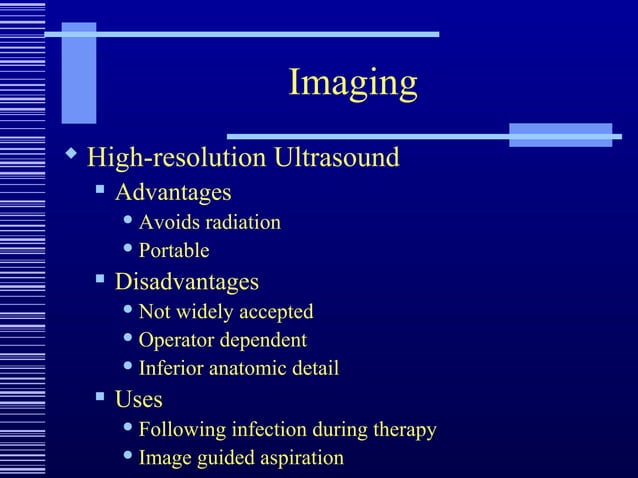 Imaging

- High-resolution Ultrasound
  - Advantages
    - Avoids radiation
    - Portable
  - Disadvantages
    - Not widely accepted
    - Operator dependent
    - Inferior anatomic detail
  - Uses
    - Following infection during therapy
    - Image guided aspiration